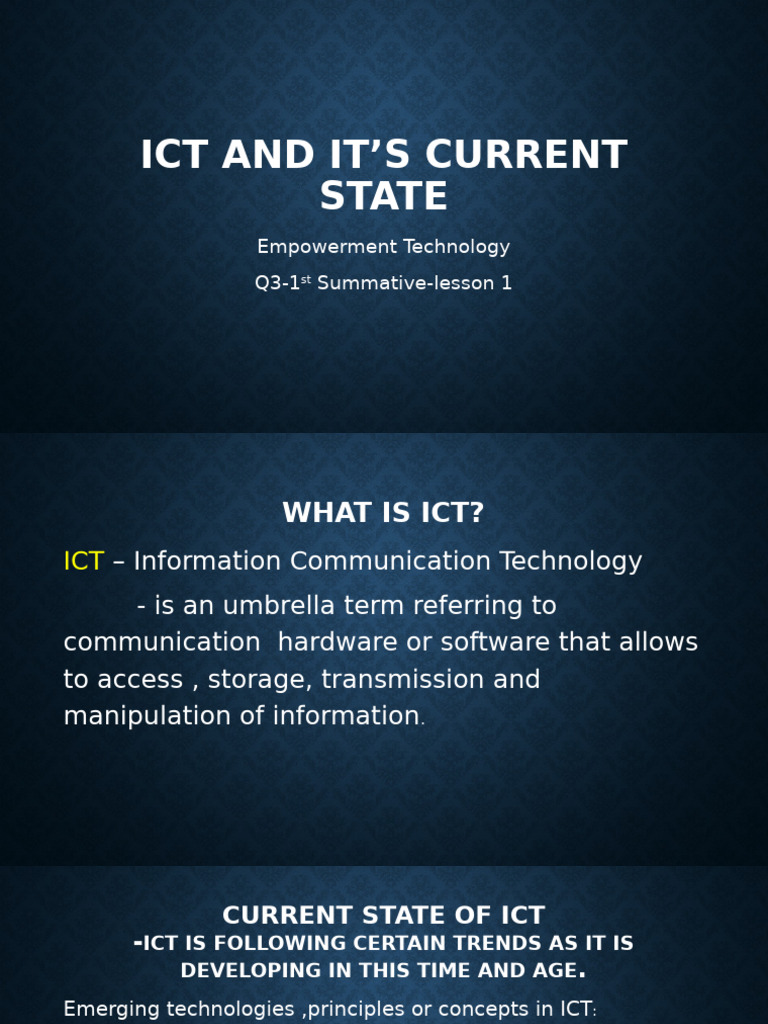 ICT AND IT’S CURRENT STATE

Empowerment Technology

Q3-1$^{st}$ Summative-lesson 1

WHAT IS ICT?

ICT – Information Communication Technology

- is an umbrella term referring to communication hardware or software that allows to access , storage, transmission and manipulation of information.

CURRENT STATE OF ICT

-ICT IS FOLLOWING CERTAIN TRENDS AS IT IS DEVELOPING IN THIS TIME AND AGE.

Emerging technologies ,principles or concepts in ICT: